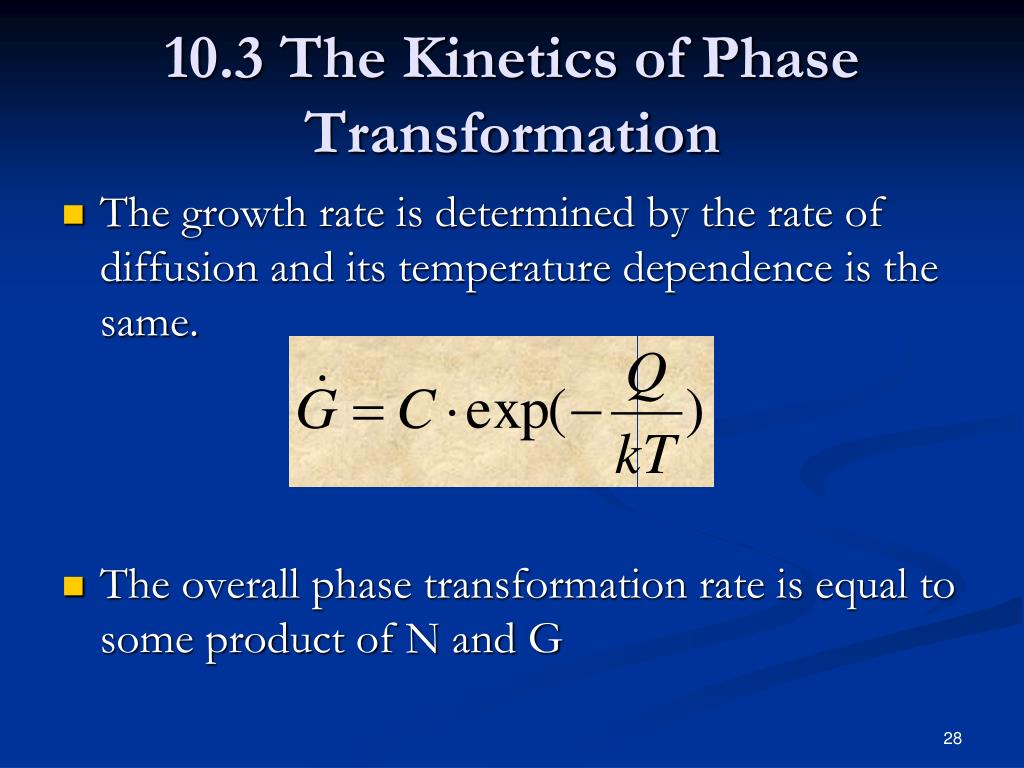 10.3 The Kinetics of Phase Transformation

The growth rate is determined by the rate of diffusion and its temperature dependence is the same.

$\dot{G} = C \cdot \exp(-\frac{Q}{kT})$

The overall phase transformation rate is equal to some product of N and G

28